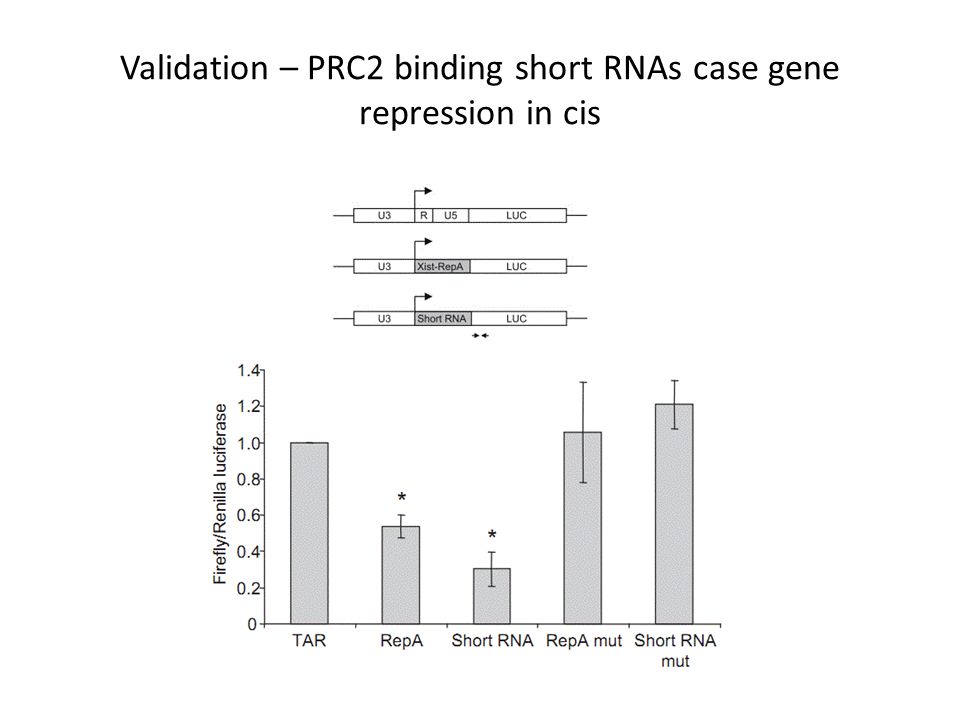 Validation – PRC2 binding short RNAs case gene repression in cis

U3 R U5 LUC

U3 Xist-RepA LUC

U3 Short RNA LUC

Firefly/Renilla luciferase

1.4
1.2
1.0
0.8
0.6
0.4
0.2
0

*
*

TAR
RepA
Short RNA
RepA mut
Short RNA mut